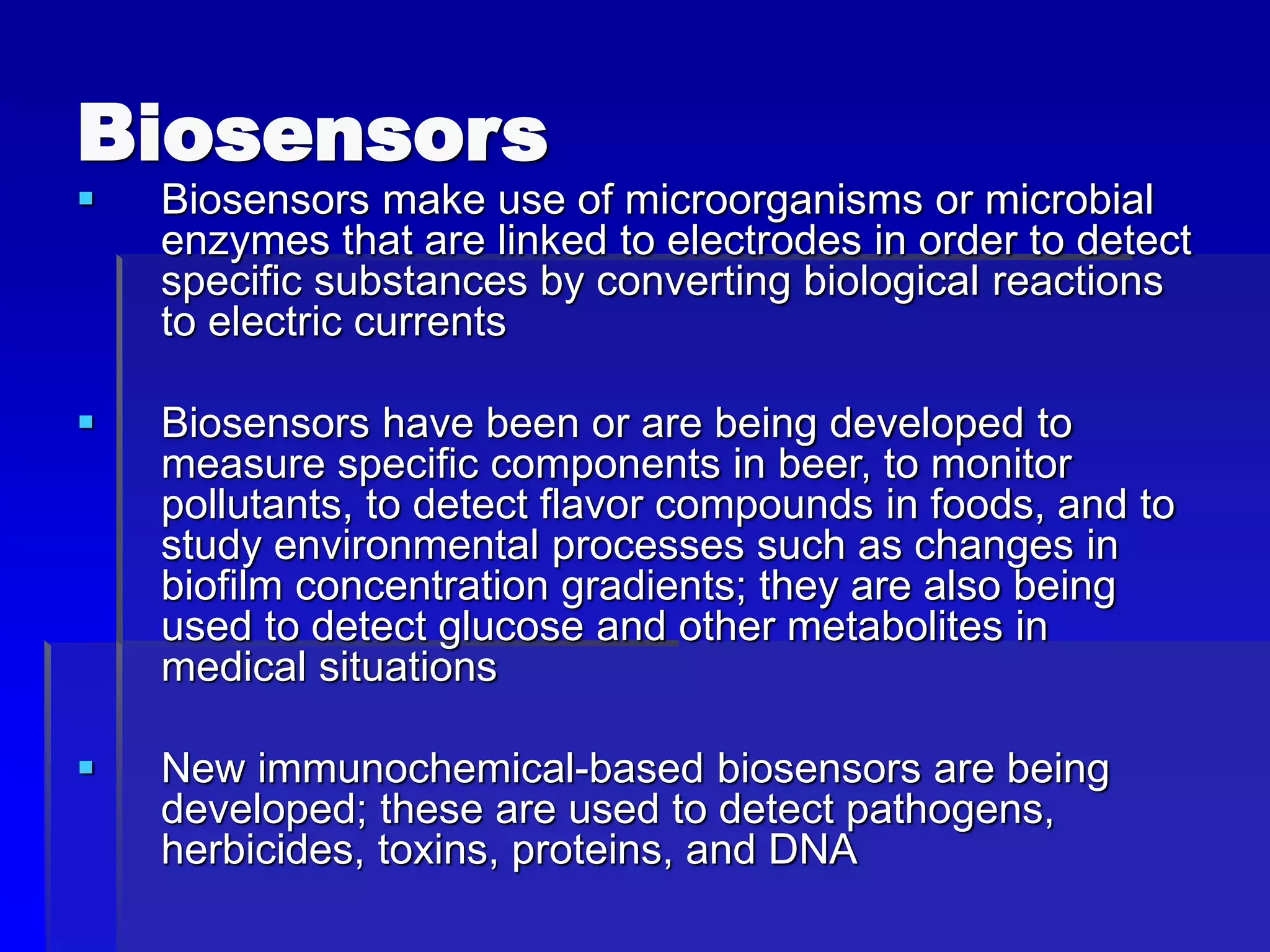 Biosensors

▪ Biosensors make use of microorganisms or microbial enzymes that are linked to electrodes in order to detect specific substances by converting biological reactions to electric currents

▪ Biosensors have been or are being developed to measure specific components in beer, to monitor pollutants, to detect flavor compounds in foods, and to study environmental processes such as changes in biofilm concentration gradients; they are also being used to detect glucose and other metabolites in medical situations

▪ New immunochemical-based biosensors are being developed; these are used to detect pathogens, herbicides, toxins, proteins, and DNA